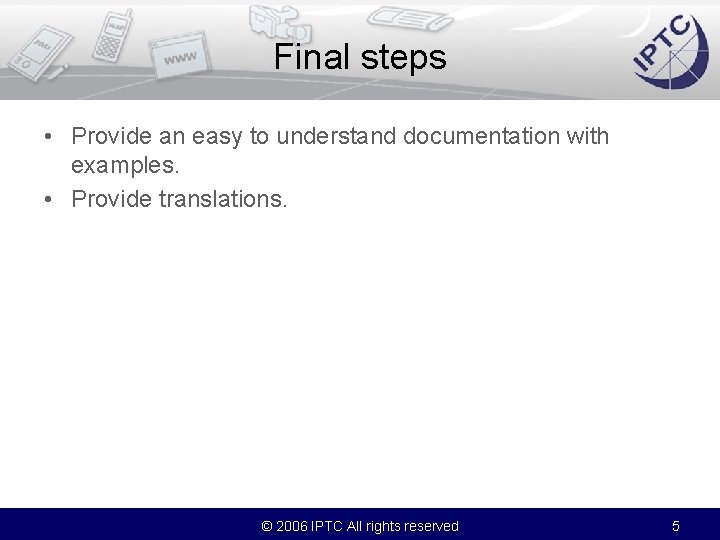 PDA

WAP

www

Final steps

IPTC

• Provide an easy to understand documentation with examples.
• Provide translations.

© 2006 IPTC All rights reserved

5